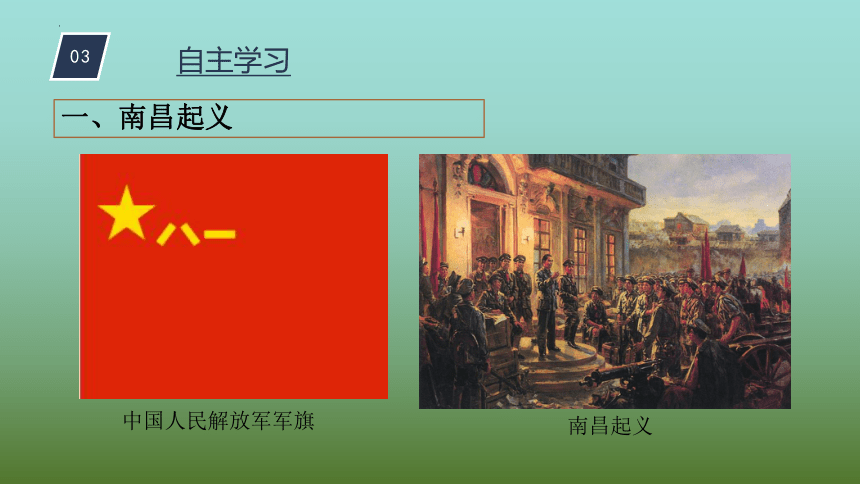 03

自主学习

一、南昌起义

八一

中国人民解放军军旗

南昌起义